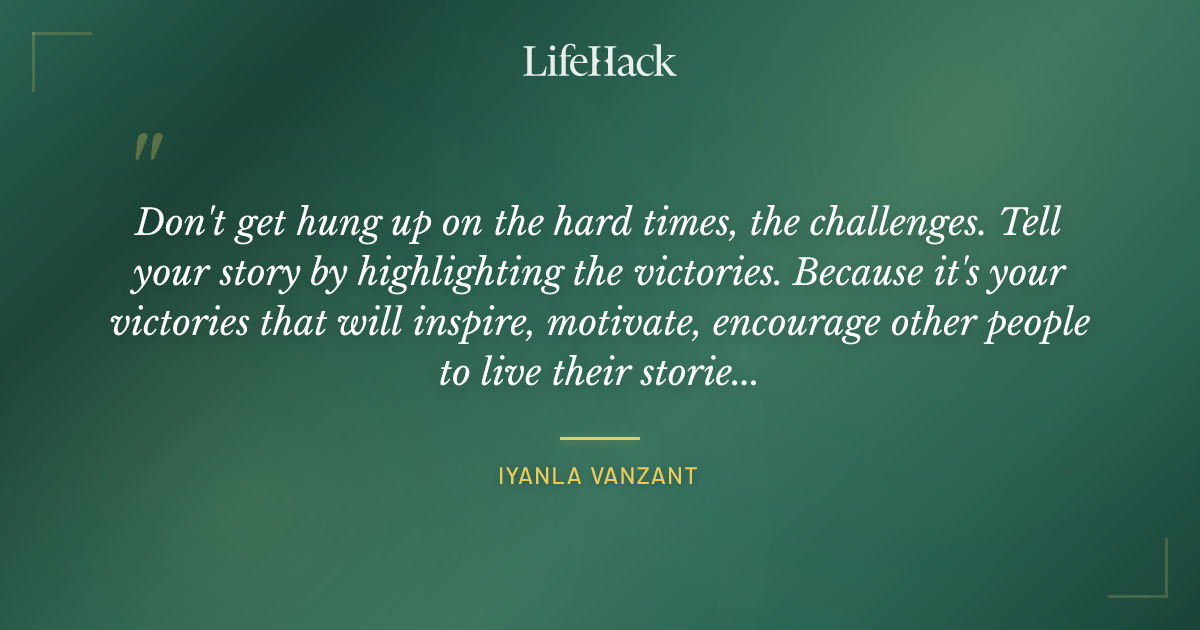 LifeHack

"

Don't get hung up on the hard times, the challenges. Tell your story by highlighting the victories. Because it's your victories that will inspire, motivate, encourage other people to live their storie...

IYANLA VANZANT